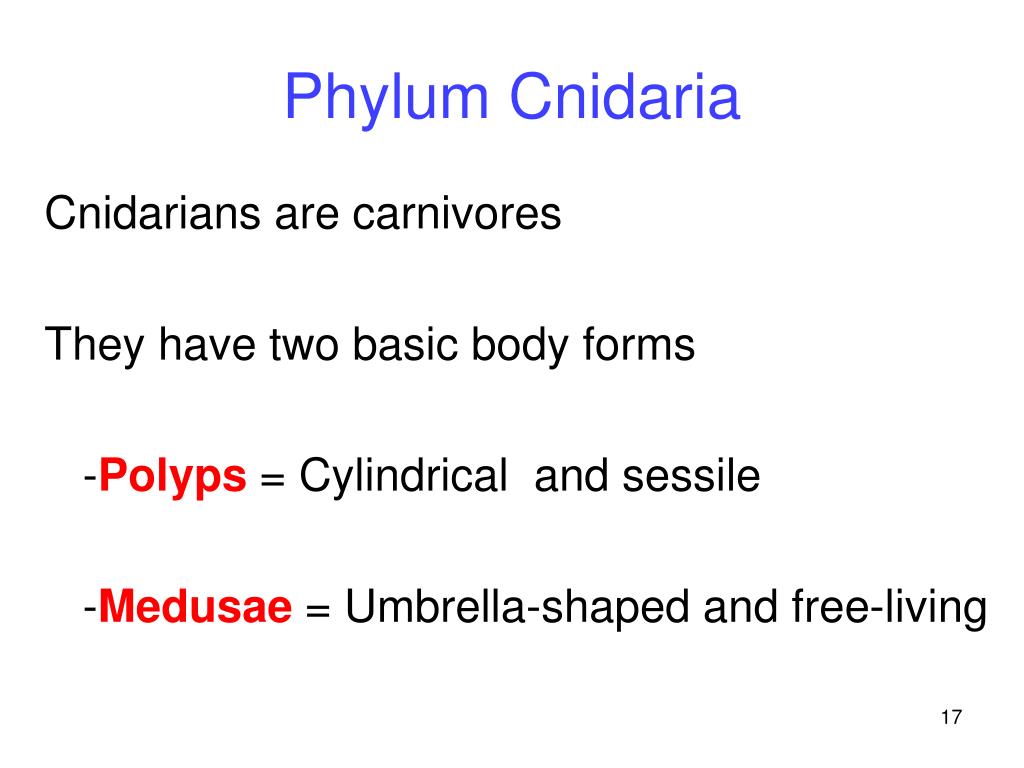 Phylum Cnidaria

Cnidarians are carnivores

They have two basic body forms

-Polyps = Cylindrical  and sessile

-Medusae = Umbrella-shaped and free-living

17